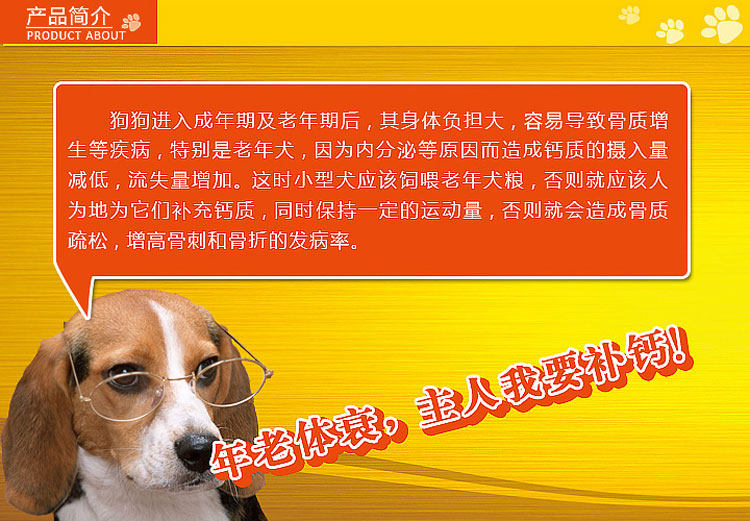 产品简介
PRODUCT ABOUT

狗狗进入成年期及老年期后，其身体负担大，容易导致骨质增生等疾病，特别是老年犬，因为内分泌等原因而造成钙质的摄入量减低，流失量增加。这时小型犬应该饲喂老年犬粮，否则就应该人为地为它们补充钙质，同时保持一定的运动量，否则就会造成骨质疏松，增高骨刺和骨折的发病率。

年老体衰，主人我要补钙！